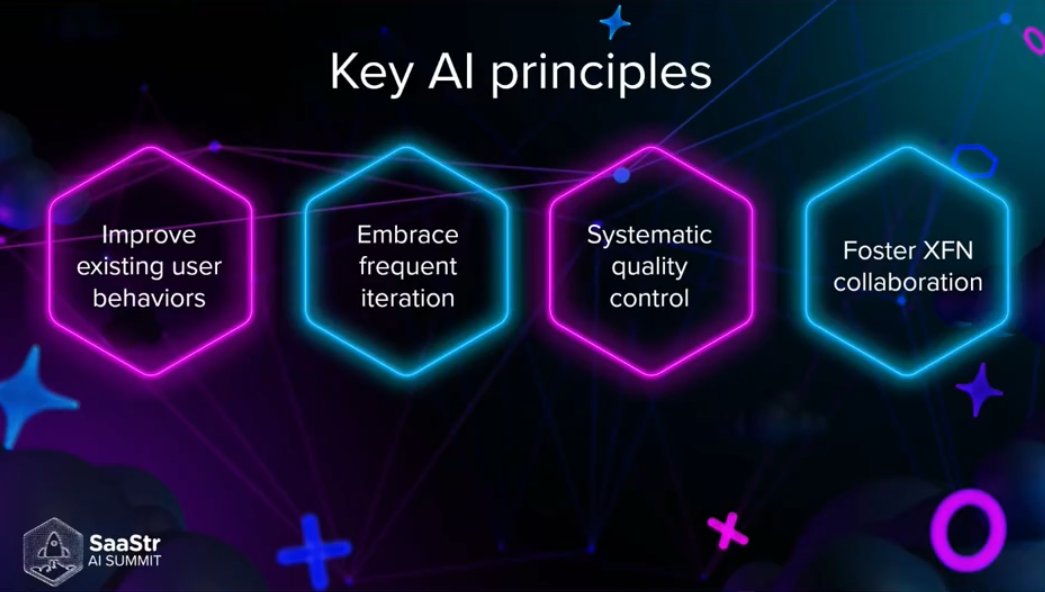 Key AI principles

Improve existing user behaviors

Embrace frequent iteration

Systematic quality control

Foster XFN collaboration

SaaStr
AI SUMMIT